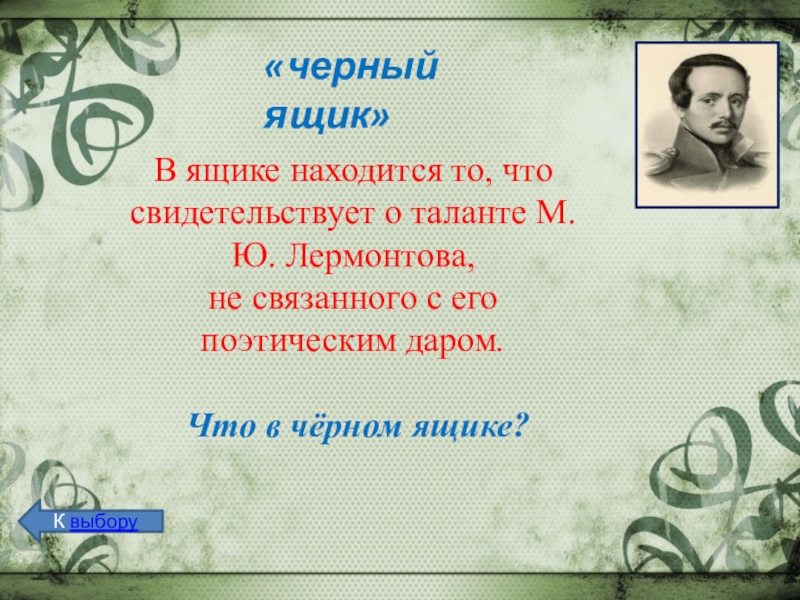 «черный ящик»

В ящике находится то, что свидетельствует о таланте М. Ю. Лермонтова,
не связанного с его поэтическим даром.

Что в чёрном ящике?

К выбору